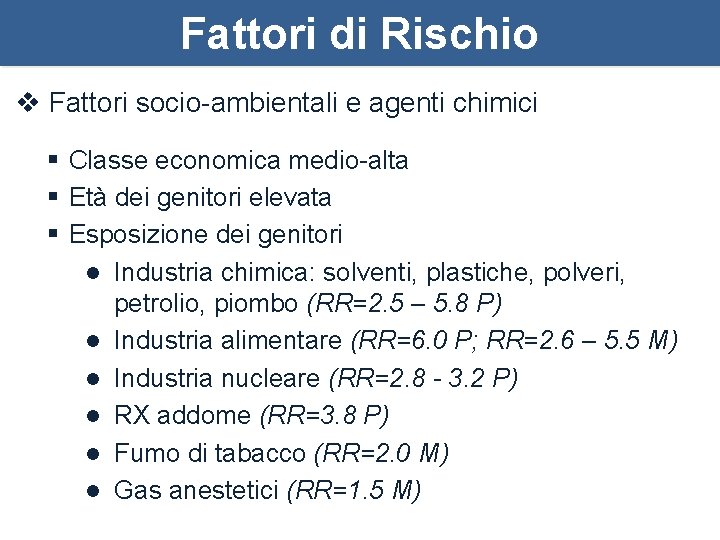 Fattori di Rischio

❖ Fattori socio-ambientali e agenti chimici

▪ Classe economica medio-alta
▪ Età dei genitori elevata
▪ Esposizione dei genitori
● Industria chimica: solventi, plastiche, polveri, petrolio, piombo (RR=2.5 – 5.8 P)
● Industria alimentare (RR=6.0 P; RR=2.6 – 5.5 M)
● Industria nucleare (RR=2.8 - 3.2 P)
● RX addome (RR=3.8 P)
● Fumo di tabacco (RR=2.0 M)
● Gas anestetici (RR=1.5 M)